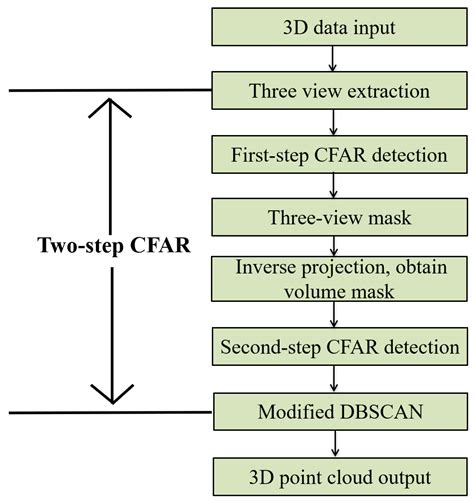 3D data input

Three view extraction

First-step CFAR detection

Three-view mask

Inverse projection, obtain volume mask

Second-step CFAR detection

Modified DBSCAN

3D point cloud output

Two-step CFAR